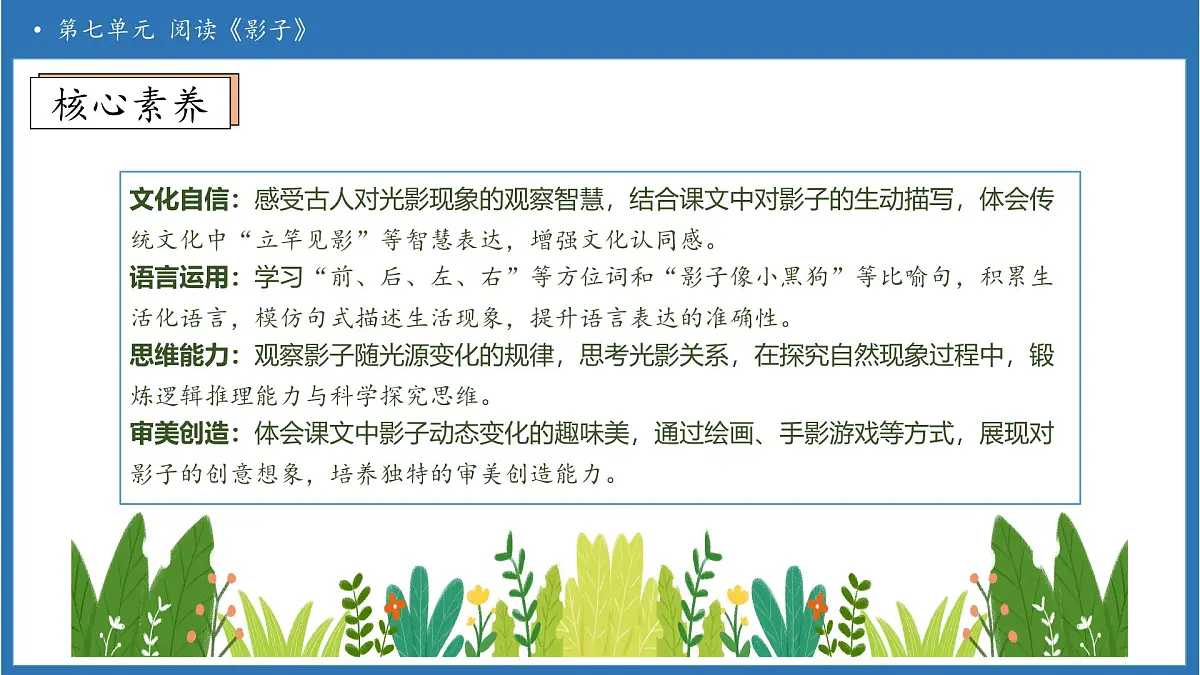 • 第七单元 阅读《影子》

核心素养

文化自信：感受古人对光影现象的观察智慧，结合课文中对影子的生动描写，体会传统文化中“立竿见影”等智慧表达，增强文化认同感。
语言运用：学习“前、后、左、右”等方位词和“影子像小黑狗”等比喻句，积累生活化语言，模仿句式描述生活现象，提升语言表达的准确性。
思维能力：观察影子随光源变化的规律，思考光影关系，在探究自然现象过程中，锻炼逻辑推理能力与科学探究思维。
审美创造：体会课文中影子动态变化的趣味美，通过绘画、手影游戏等方式，展现对影子的创意想象，培养独特的审美创造能力。